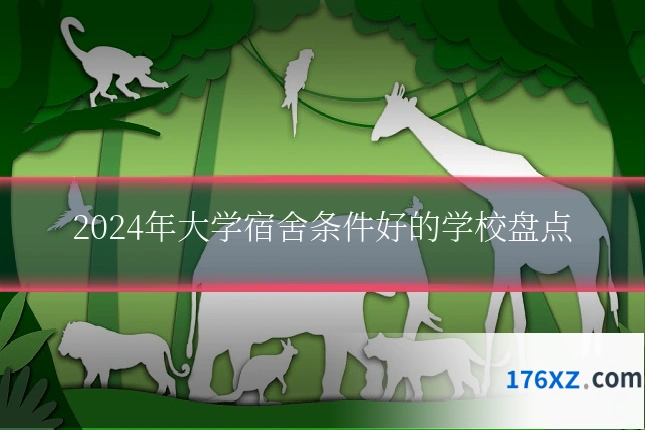 2024年大学宿舍条件好的学校盘点

176XZ.com